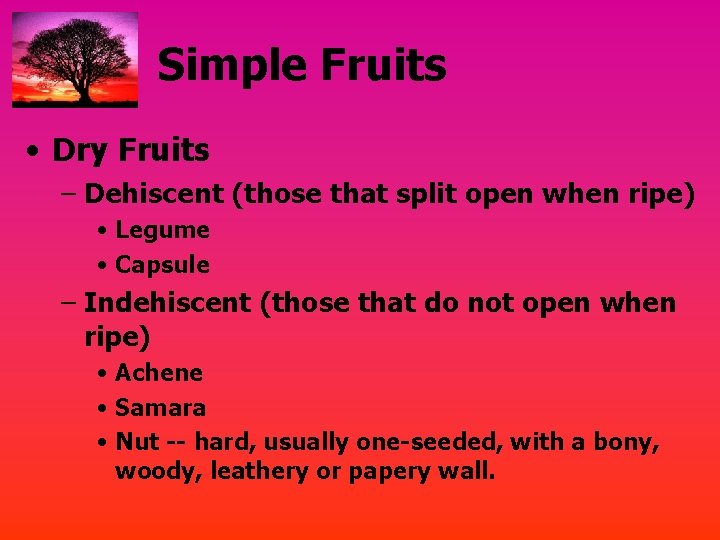 Simple Fruits

• Dry Fruits
– Dehiscent (those that split open when ripe)
• Legume
• Capsule
– Indehiscent (those that do not open when ripe)
• Achene
• Samara
• Nut -- hard, usually one-seeded, with a bony, woody, leathery or papery wall.